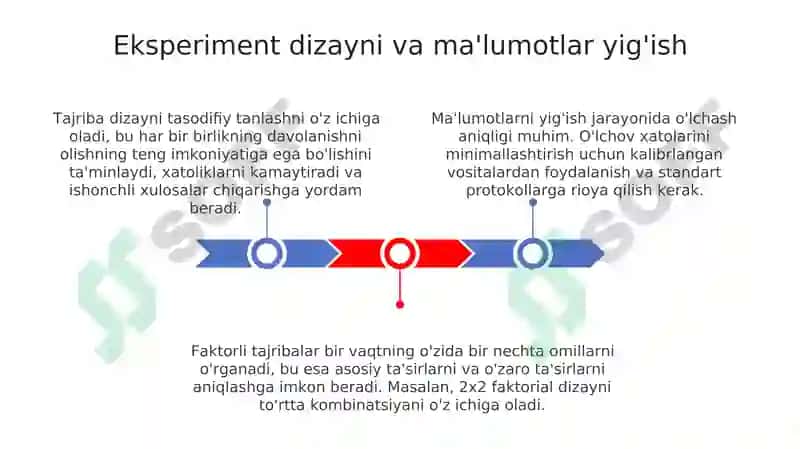 Eksperiment dizayni va ma'lumotlar yig'ish

Tajriba dizayni tasodifiy tanlashni o'z ichiga oladi, bu har bir birlikning davolanishni olishning teng imkoniyatiga ega bo'lishini ta'minlaydi, xatoliklarni kamaytiradi va ishonchli xulosalar chiqarishga yordam beradi.

Ma'lumotlarni yig'ish jarayonida o'lchash aniqligi muhim. O'lchov xatolarini minimallashtirish uchun kalibrlangan vositalardan foydalanish va standart protokollarga rioya qilish kerak.

Faktorli tajribalar bir vaqtning o'zida bir nechta omillarni o'rganadi, bu esa asosiy ta'sirlarni va o'zaro ta'sirlarni aniqlashga imkon beradi. Masalan, 2x2 faktorial dizayni to'rtta kombinatsiyani o'z ichiga oladi.